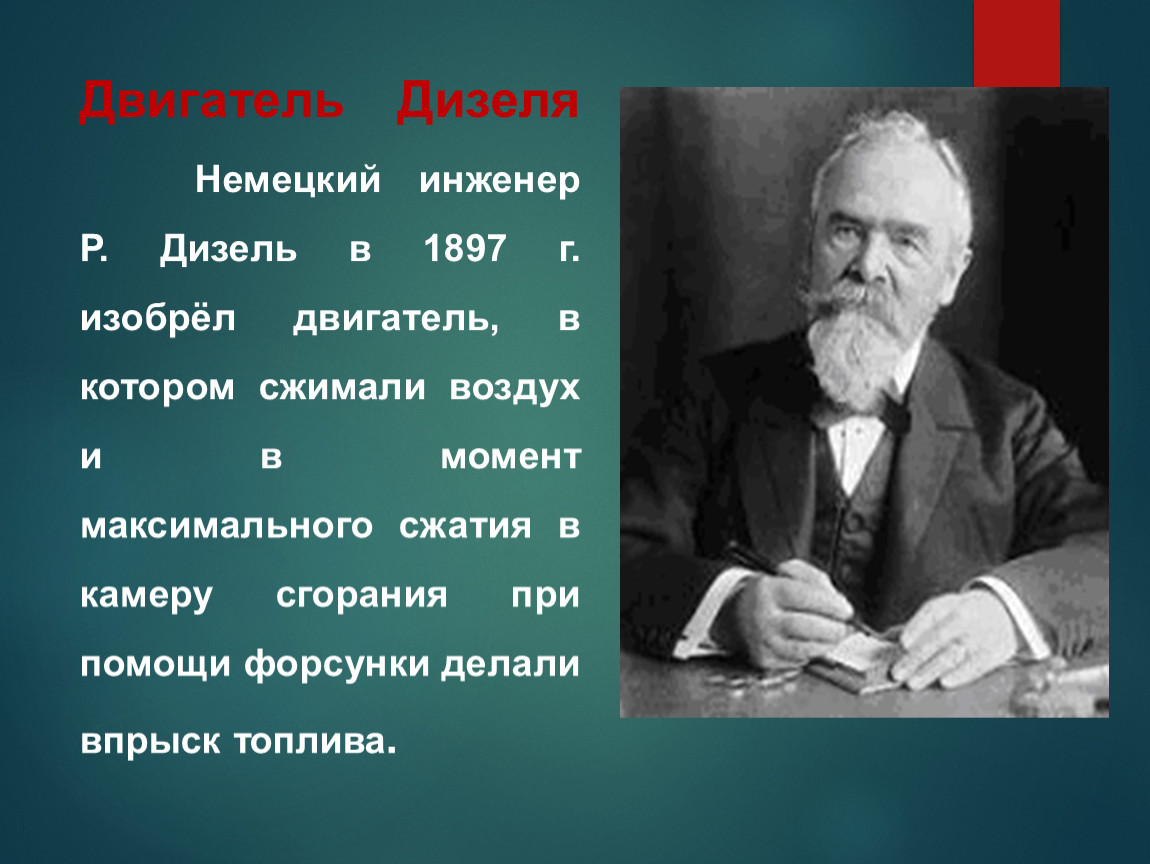 Двигатель Дизеля

Немецкий инженер Р. Дизель в 1897 г. изобрёл двигатель, в котором сжимали воздух и в момент максимального сжатия в камеру сгорания при помощи форсунки делали впрыск топлива.